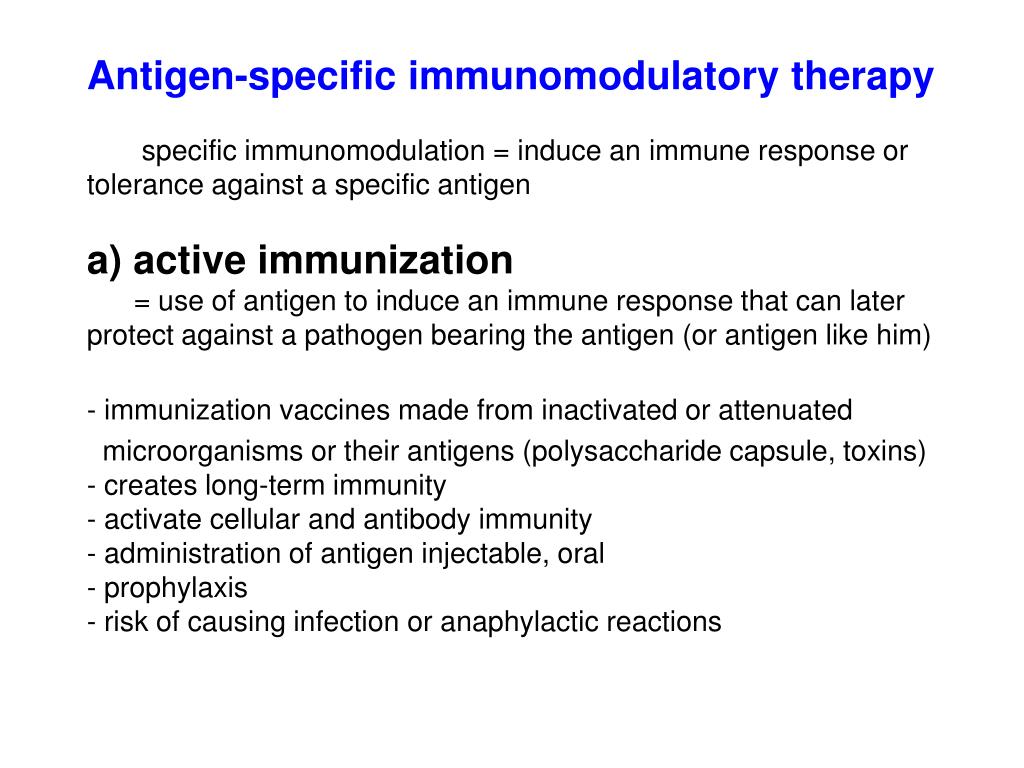 Antigen-specific immunomodulatory therapy

specific immunomodulation = induce an immune response or tolerance against a specific antigen

a) active immunization
= use of antigen to induce an immune response that can later protect against a pathogen bearing the antigen (or antigen like him)

- immunization vaccines made from inactivated or attenuated microorganisms or their antigens (polysaccharide capsule, toxins)
- creates long-term immunity
- activate cellular and antibody immunity
- administration of antigen injectable, oral
- prophylaxis
- risk of causing infection or anaphylactic reactions